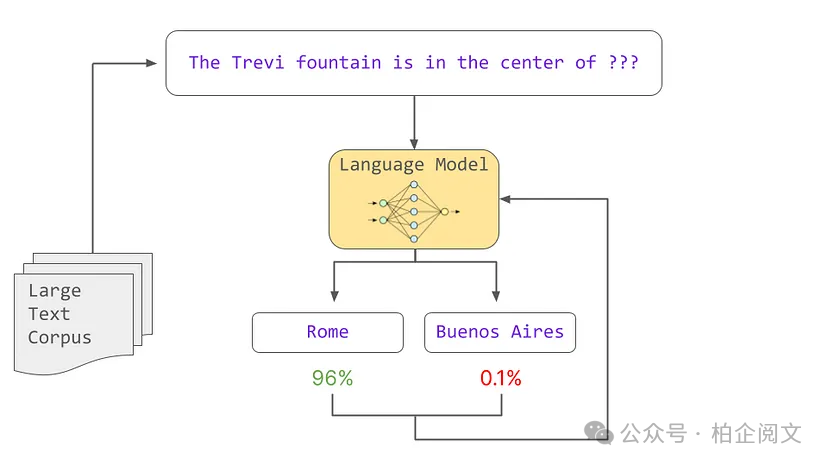 The Trevi fountain is in the center of ???

Language Model

Large Text Corpus

Rome

Buenos Aires

96%

0.1%

公众号 · 柏企阅文